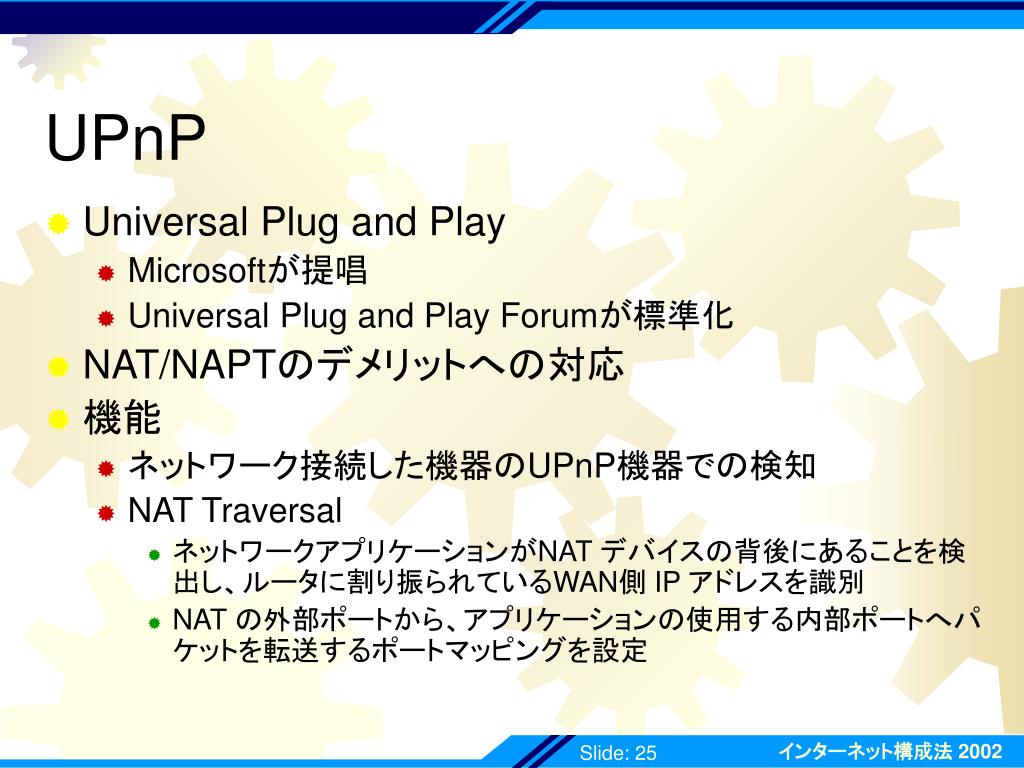 UPnP

Universal Plug and Play

Microsoftが提唱

Universal Plug and Play Forumが標準化

NAT/NAPTのデメリットへの対応

機能

ネットワーク接続した機器のUPnP機器での検知

NAT Traversal

ネットワークアプリケーションがNAT デバイスの背後にあることを検出し、ルータに割り振られているWAN側 IP アドレスを識別

NAT の外部ポートから、アプリケーションの使用する内部ポートへパケットを転送するポートマッピングを設定

Slide: 25

インターネット構成法 2002